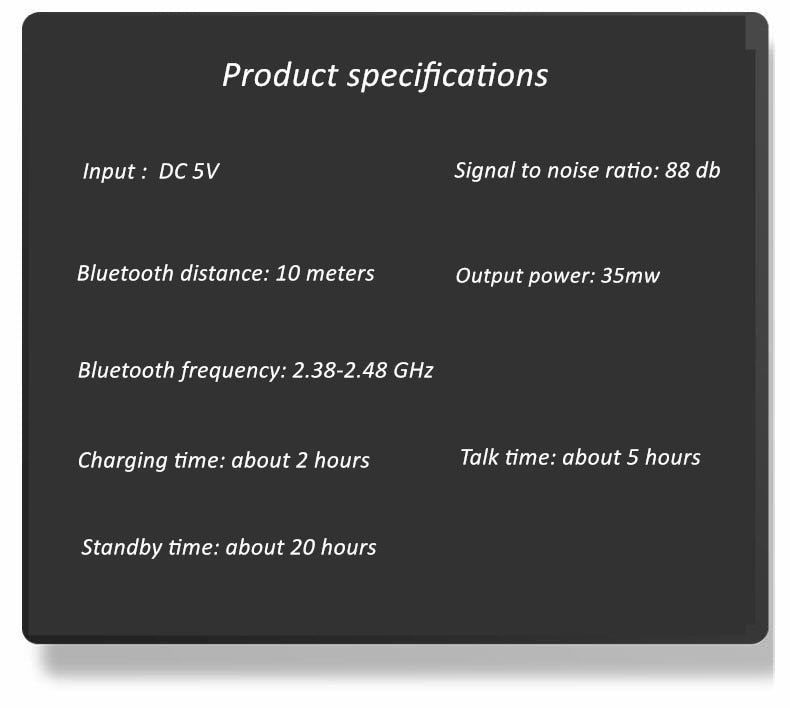 Product specifications

Input : DC 5V

Bluetooth distance: 10 meters

Bluetooth frequency: 2.38-2.48 GHz

Charging time: about 2 hours

Standby time: about 20 hours

Signal to noise ratio: 88 db

Output power: 35mw

Talk time: about 5 hours